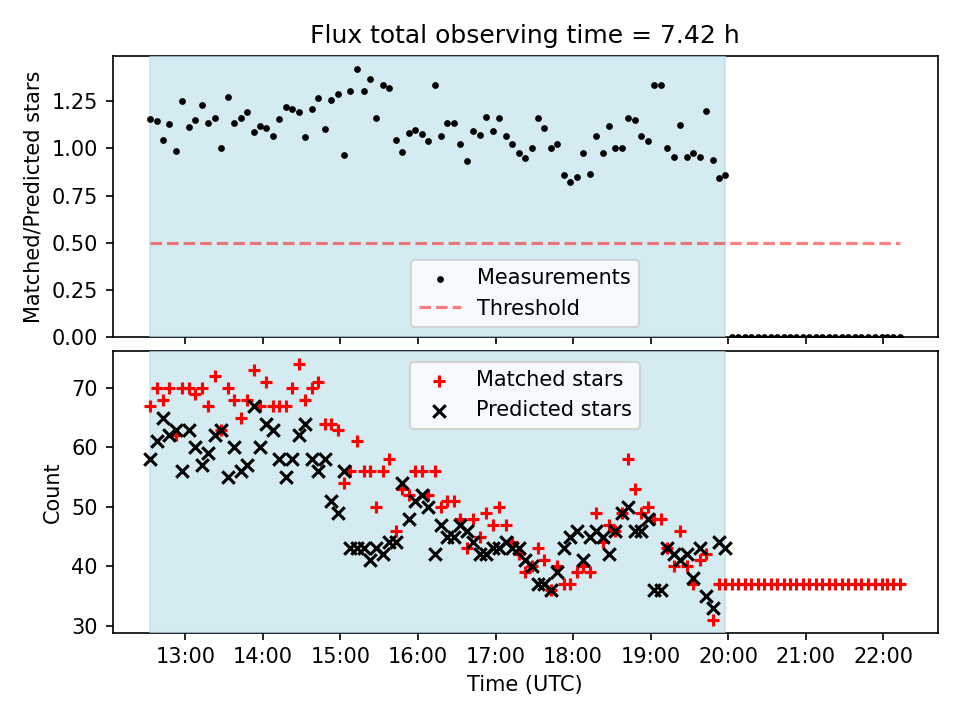 Flux total observing time = 7.42 h

Matched/Predicted stars

1.25
1.00
0.75
0.50
0.25
0.00

Measurements
Threshold

Matched stars
Predicted stars

Count

70
60
50
40
30

13:00
14:00
15:00
16:00
17:00
18:00
19:00
20:00
21:00
22:00

Time (UTC)